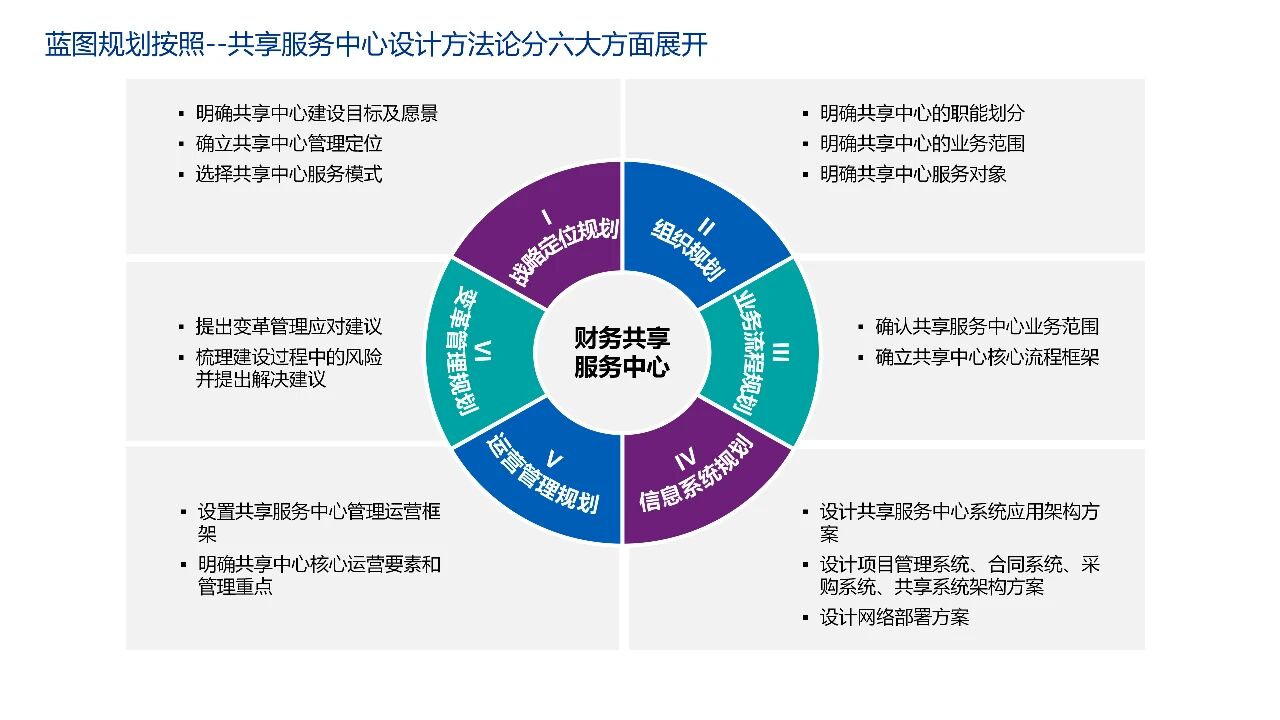 蓝图规划按照--共享服务中心设计方法论分六大方面展开

▪ 明确共享中心建设目标及愿景
▪ 确立共享中心管理定位
▪ 选择共享中心服务模式

▪ 明确共享中心的职能划分
▪ 明确共享中心的业务范围
▪ 明确共享中心服务对象

▪ 提出变革管理应对建议
▪ 梳理建设过程中的风险并提出解决建议

▪ 确认共享服务中心业务范围
▪ 确立共享中心核心流程框架

▪ 设置共享服务中心管理运营框架
▪ 明确共享中心核心运营要素和管理重点

▪ 设计共享服务中心系统应用架构方案
▪ 设计项目管理系统、合同系统、采购系统、共享系统架构方案
▪ 设计网络部署方案

I 战略定位规划
II 组织规划
III 业务流程规划
IV 信息系统规划
V 运营管理规划
VI 变革管理规划

财务共享服务中心